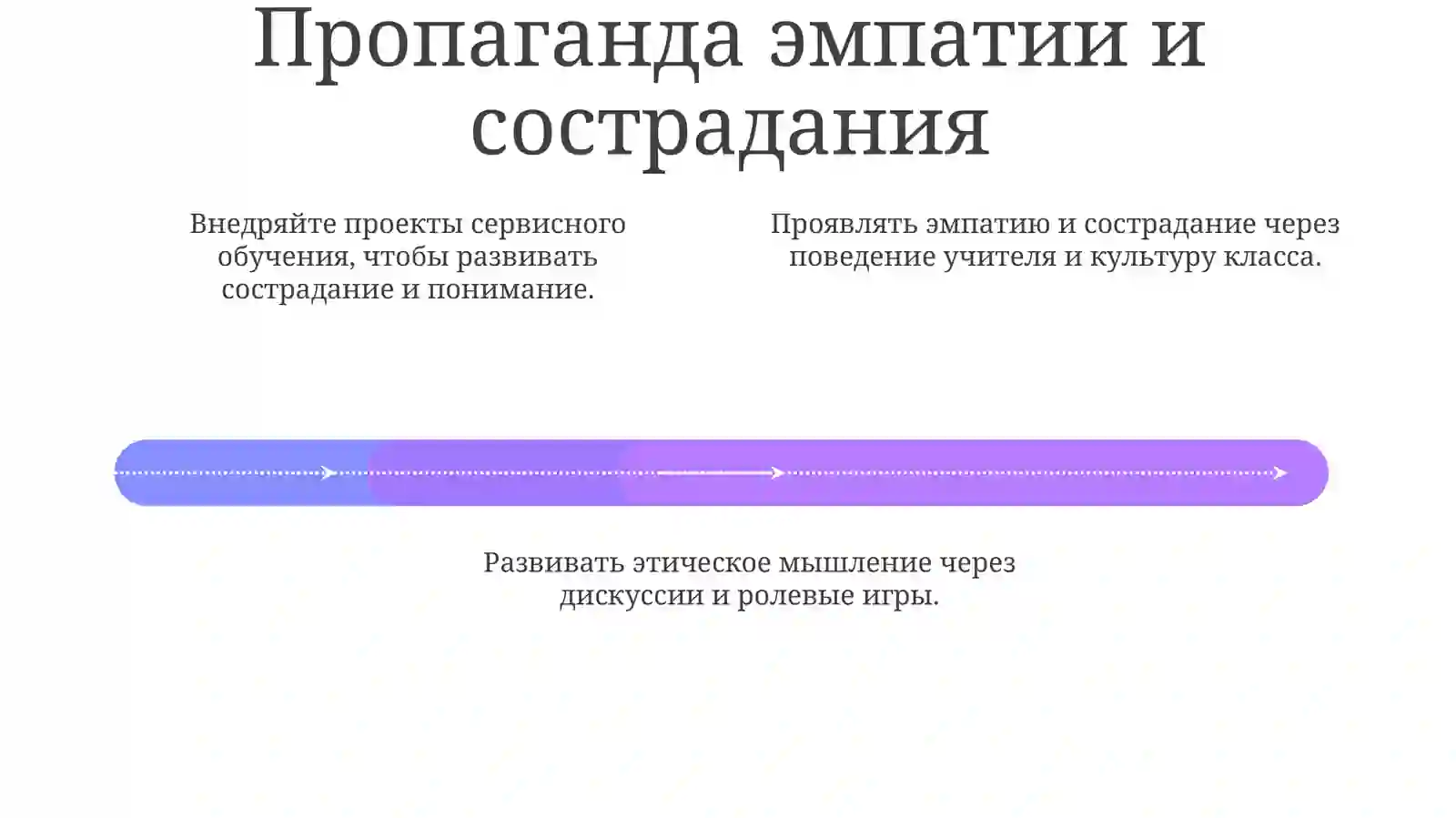 Пропаганда эмпатии и сострадания

Внедряйте проекты сервисного обучения, чтобы развивать сострадание и понимание.

Проявлять эмпатию и сострадание через поведение учителя и культуру класса.

Развивать этическое мышление через дискуссии и ролевые игры.